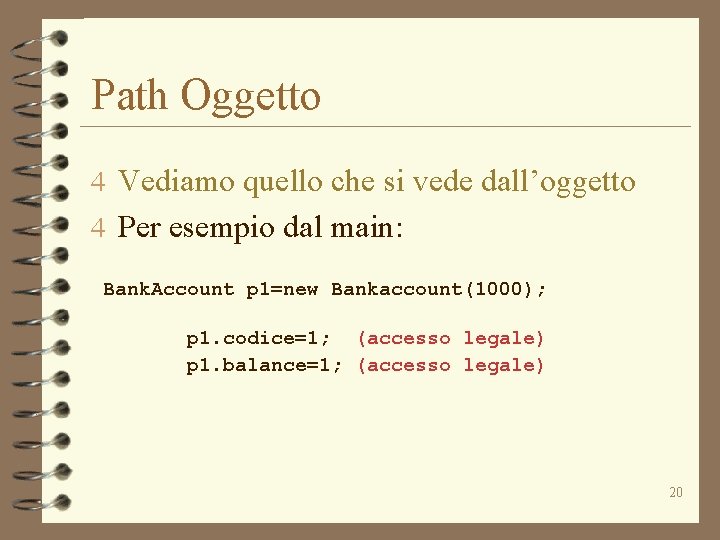 Path Oggetto

4 Vediamo quello che si vede dall’oggetto

4 Per esempio dal main:

BankAccount p1=new Bankaccount(1000);

p1.codice=1; (accesso legale)
p1.balance=1; (accesso legale)

20